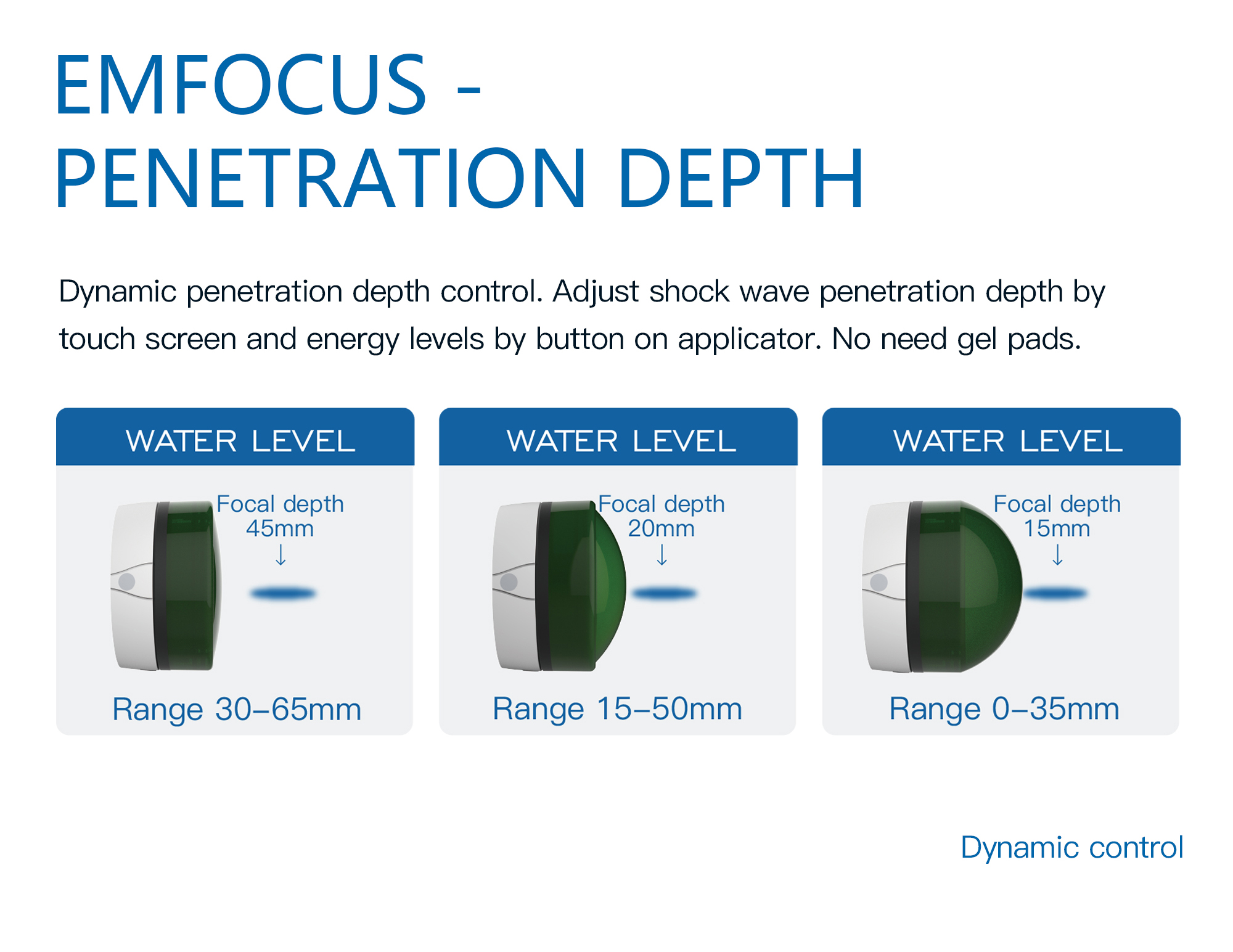 EMFOCUS -
PENETRATION DEPTH

Dynamic penetration depth control. Adjust shock wave penetration depth by touch screen and energy levels by button on applicator. No need gel pads.

WATER LEVEL

Focal depth
45mm
↓

Range 30–65mm

WATER LEVEL

Focal depth
20mm
↓

Range 15–50mm

WATER LEVEL

Focal depth
15mm
↓

Range 0–35mm

Dynamic control